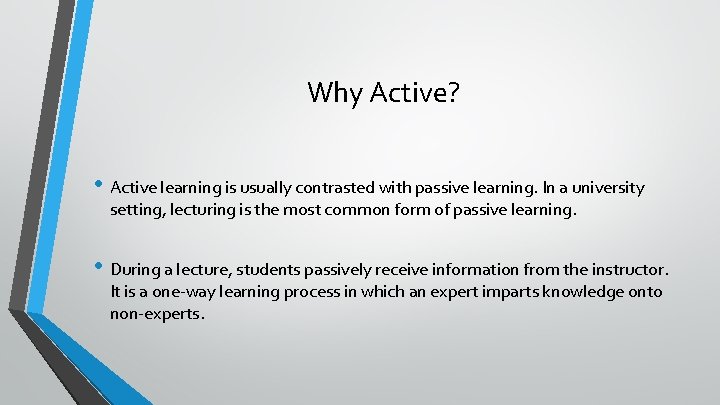 Why Active?

• Active learning is usually contrasted with passive learning. In a university setting, lecturing is the most common form of passive learning.

• During a lecture, students passively receive information from the instructor. It is a one-way learning process in which an expert imparts knowledge onto non-experts.